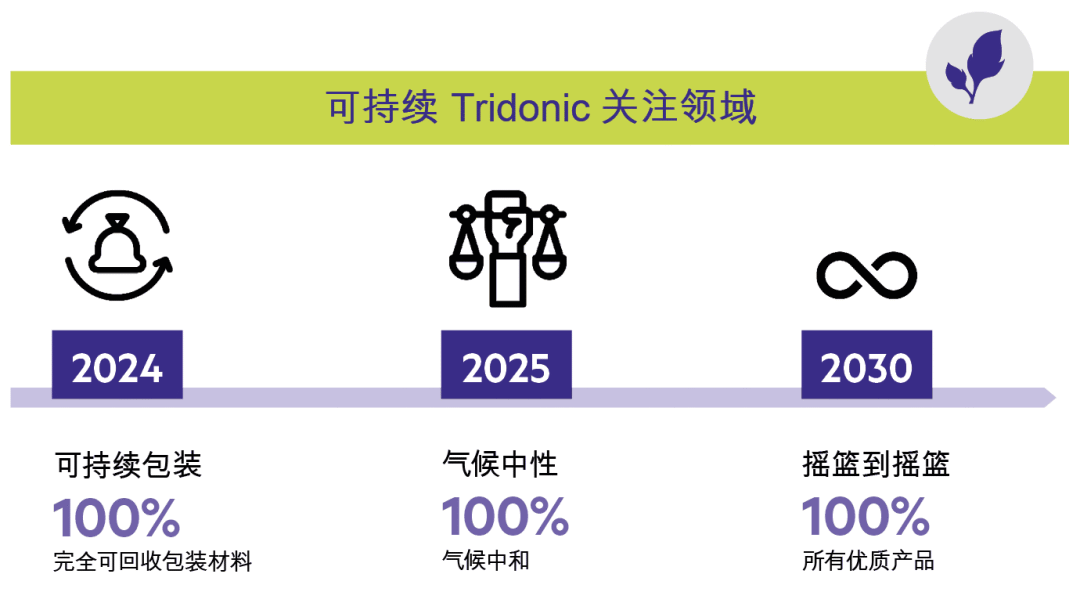 可持续 Tridonic 关注领域

2024

可持续包装
100%
完全可回收包装材料

2025

气候中性
100%
气候中和

2030

摇篮到摇篮
100%
所有优质产品